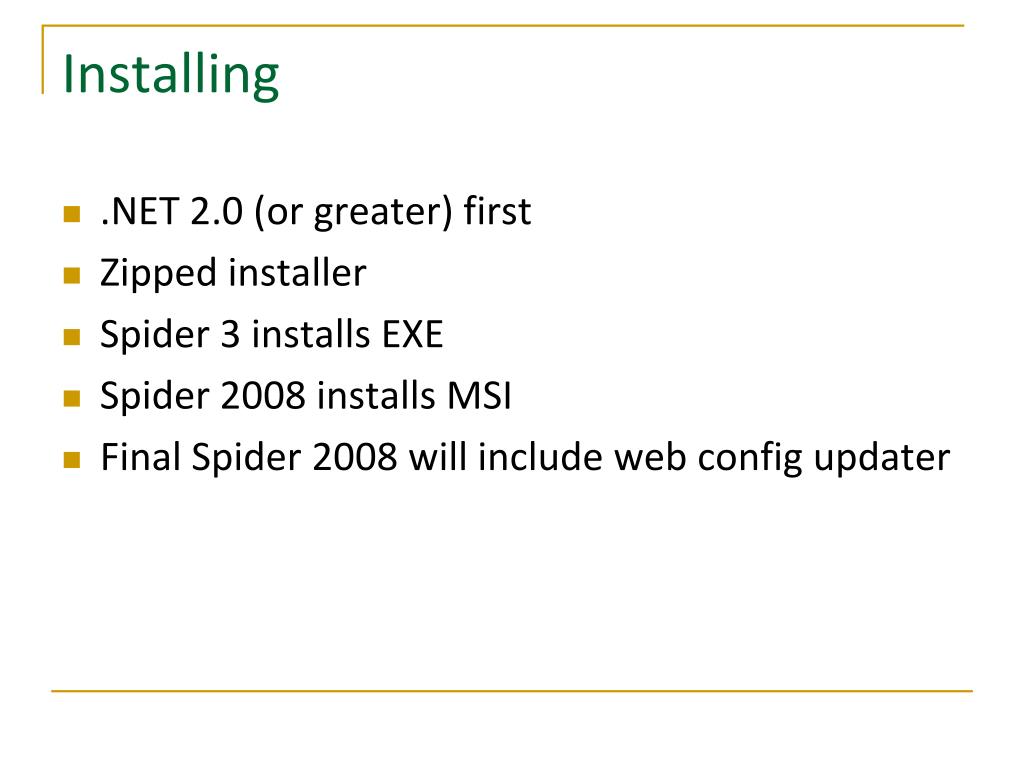 Installing

- .NET 2.0 (or greater) first
- Zipped installer
- Spider 3 installs EXE
- Spider 2008 installs MSI
- Final Spider 2008 will include web config updater